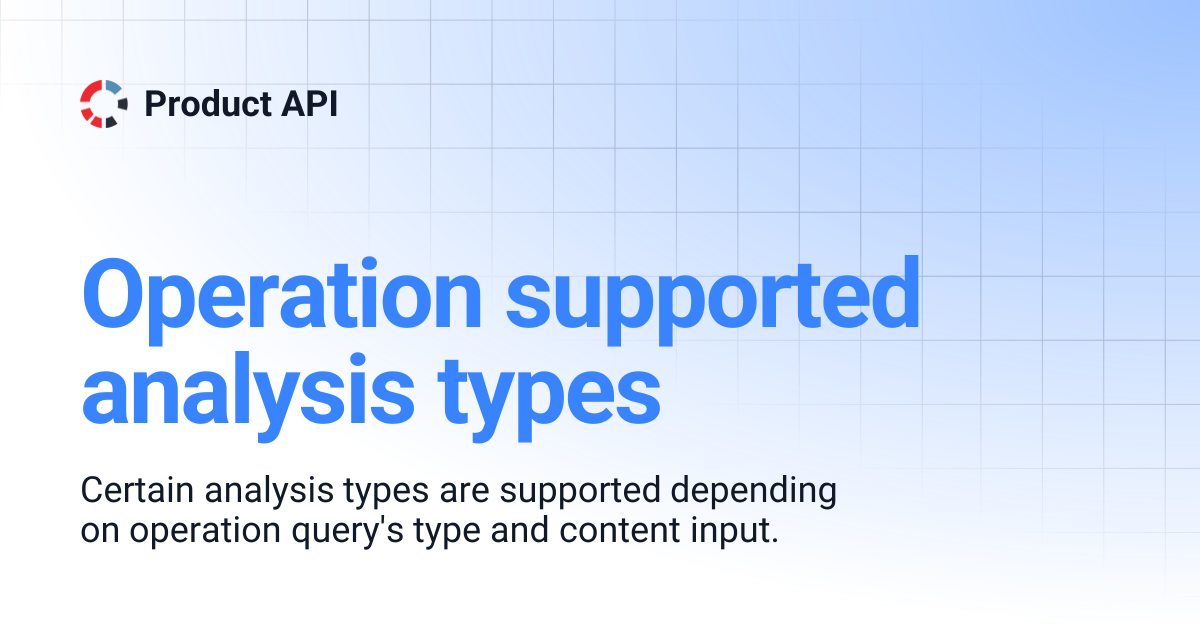 Product API

Operation supported analysis types

Certain analysis types are supported depending on operation query's type and content input.